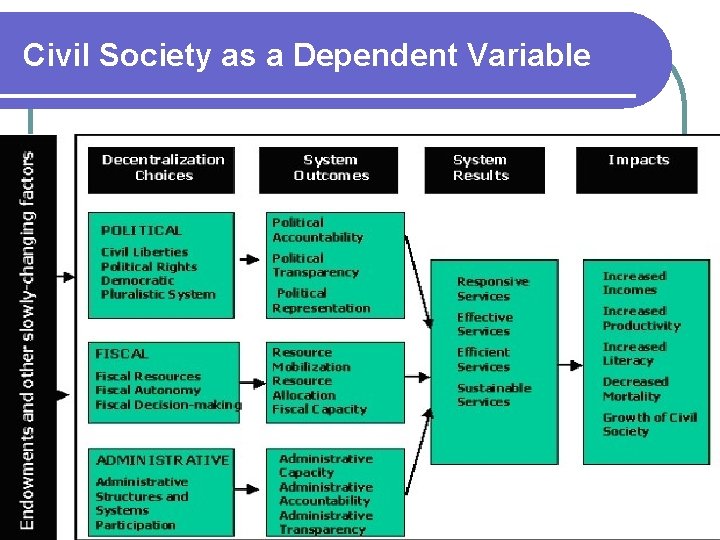 Civil Society as a Dependent Variable

Endowments and other slowly-changing factors

Decentralization Choices

System Outcomes

System Results

Impacts

POLITICAL
Civil Liberties
Political Rights
Democratic
Pluralistic System

Political Accountability
Political Transparency
Political Representation

FISCAL
Fiscal Resources
Fiscal Autonomy
Fiscal Decision-making

Resource Mobilization
Resource Allocation
Fiscal Capacity

ADMINISTRATIVE
Administrative Structures and Systems
Participation

Administrative Capacity
Administrative Accountability
Administrative Transparency

Responsive Services
Effective Services
Efficient Services
Sustainable Services

Increased Incomes
Increased Productivity
Increased Literacy
Decreased Mortality
Growth of Civil Society